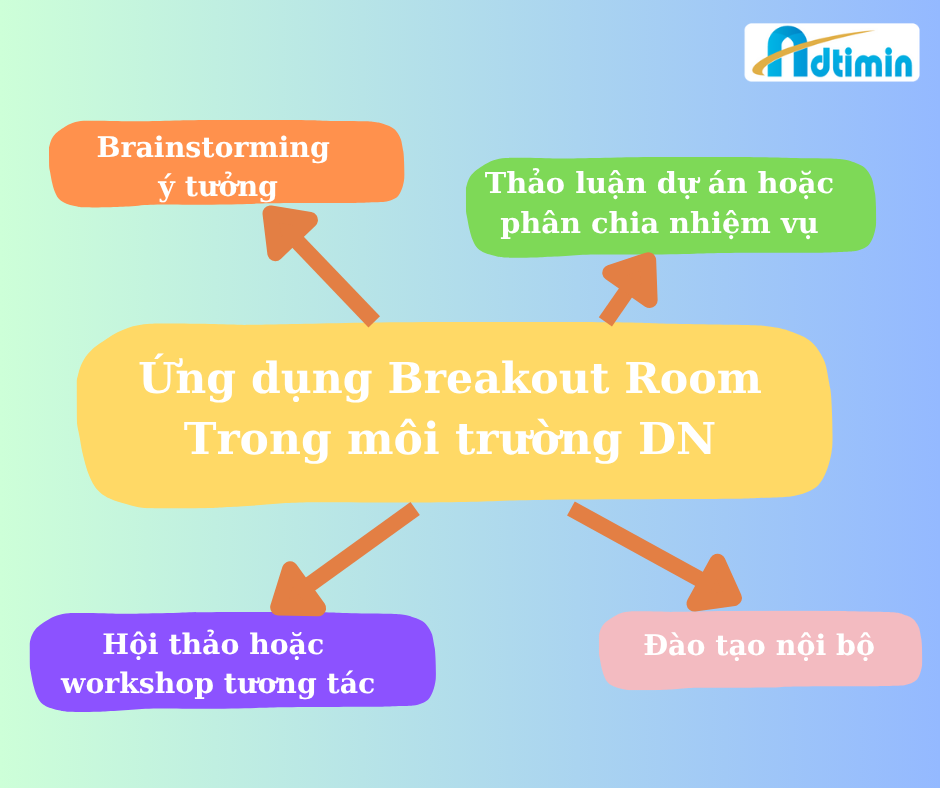 Adtimin

Brainstorming ý tưởng

Thảo luận dự án hoặc phân chia nhiệm vụ

Ứng dụng Breakout Room Trong môi trường DN

Hội thảo hoặc workshop tương tác

Đào tạo nội bộ